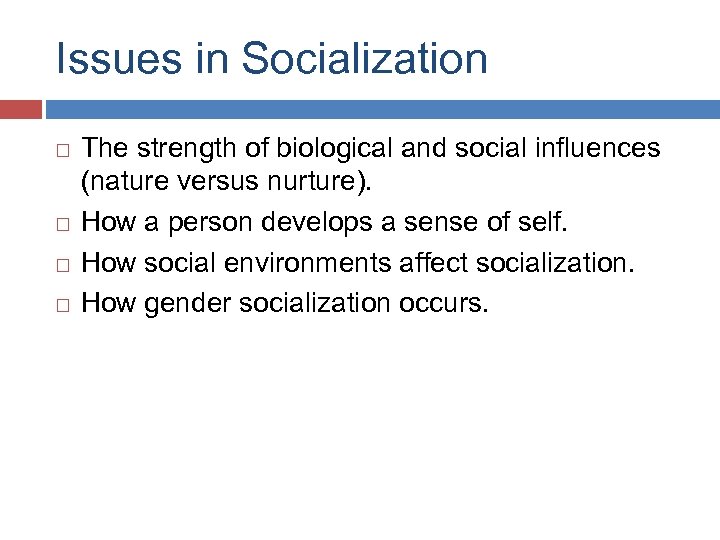 Issues in Socialization

□ The strength of biological and social influences (nature versus nurture).
□ How a person develops a sense of self.
□ How social environments affect socialization.
□ How gender socialization occurs.